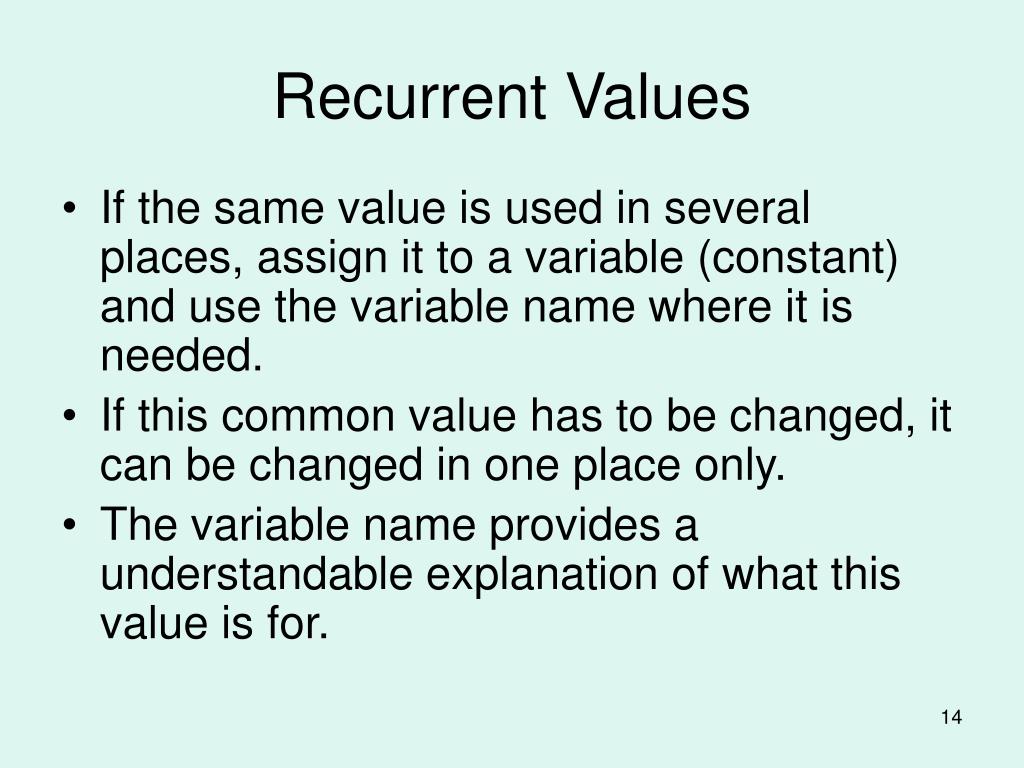 Recurrent Values

• If the same value is used in several places, assign it to a variable (constant) and use the variable name where it is needed.
• If this common value has to be changed, it can be changed in one place only.
• The variable name provides a understandable explanation of what this value is for.

14